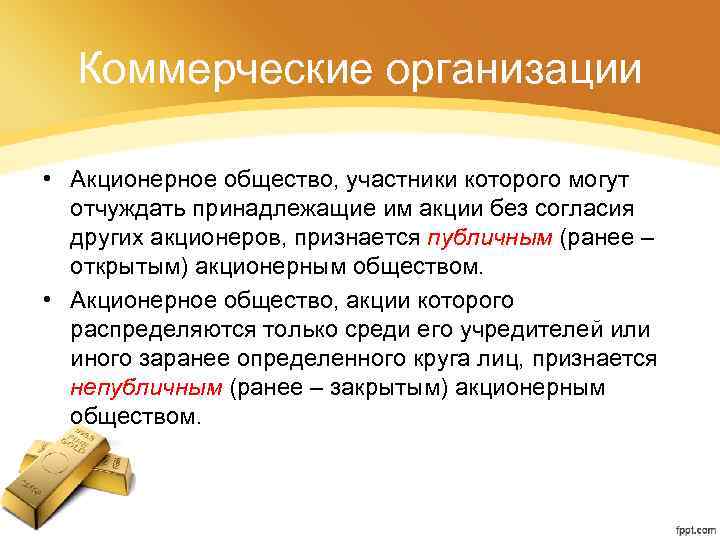 Коммерческие организации

• Акционерное общество, участники которого могут отчуждать принадлежащие им акции без согласия других акционеров, признается публичным (ранее – открытым) акционерным обществом.

• Акционерное общество, акции которого распределяются только среди его учредителей или иного заранее определенного круга лиц, признается непубличным (ранее – закрытым) акционерным обществом.

fppt.com